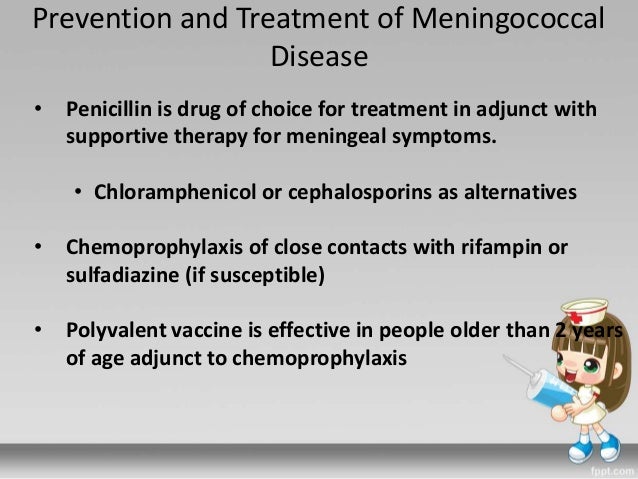 Prevention and Treatment of Meningococcal Disease

• Penicillin is drug of choice for treatment in adjunct with supportive therapy for meningeal symptoms.

• Chloramphenicol or cephalosporins as alternatives

• Chemoprophylaxis of close contacts with rifampin or sulfadiazine (if susceptible)

• Polyvalent vaccine is effective in people older than 2 years of age adjunct to chemoprophylaxis

fppt.com